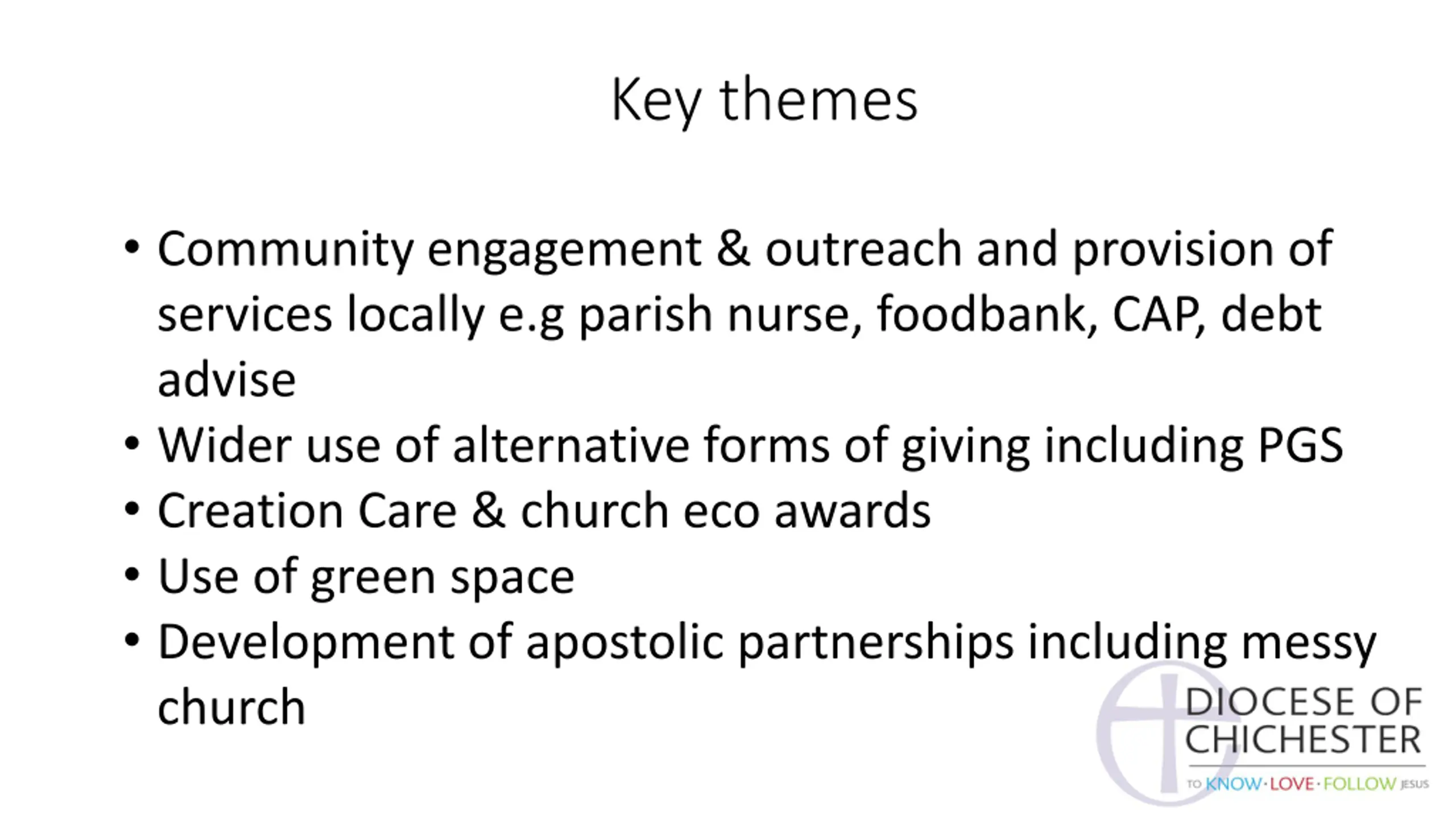 Key themes

• Community engagement & outreach and provision of services locally e.g parish nurse, foodbank, CAP, debt advise
• Wider use of alternative forms of giving including PGS
• Creation Care & church eco awards
• Use of green space
• Development of apostolic partnerships including messy church

DIOCESE OF CHICHESTER
TO KNOW · LOVE · FOLLOW JESUS